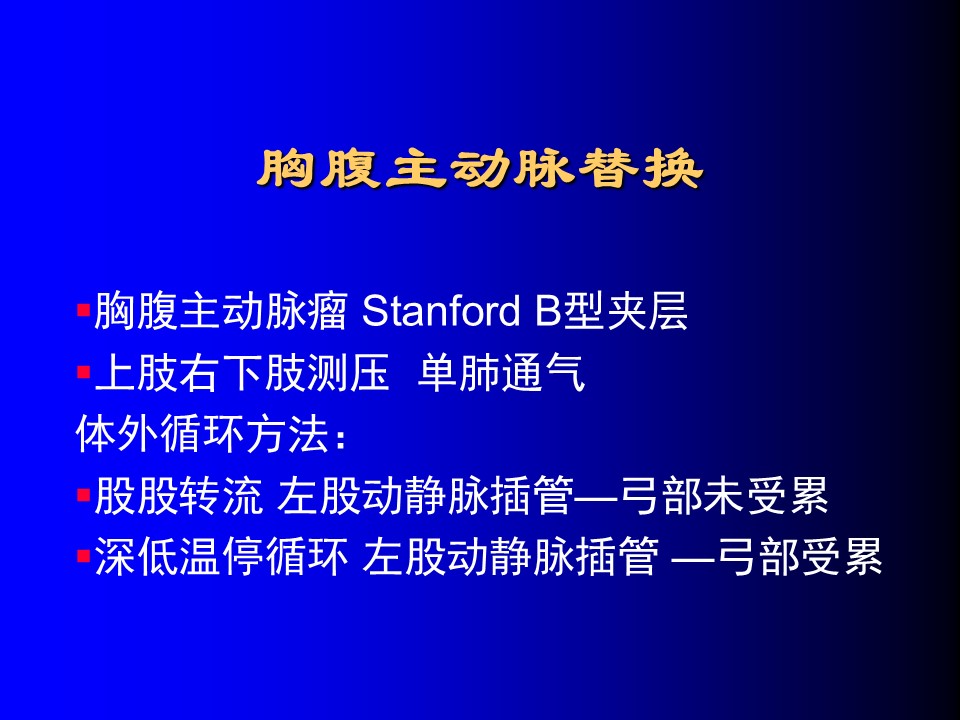 胸腹主动脉替换

▪胸腹主动脉瘤 Stanford B型夹层
▪上肢右下肢测压 单肺通气
体外循环方法：
▪股股转流 左股动静脉插管—弓部未受累
▪深低温停循环 左股动静脉插管 —弓部受累